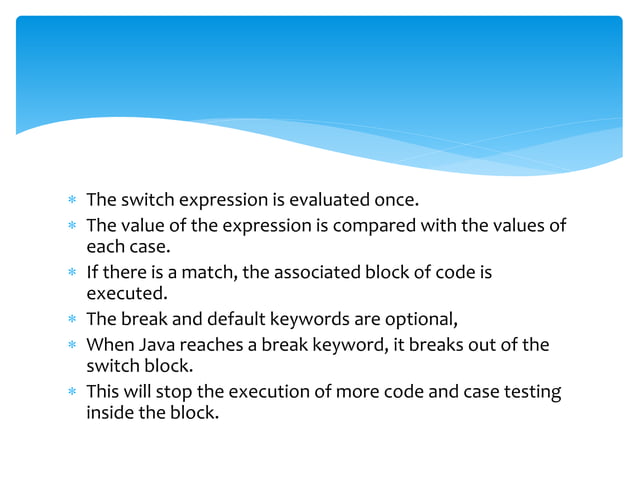 * The switch expression is evaluated once.
* The value of the expression is compared with the values of each case.
* If there is a match, the associated block of code is executed.
* The break and default keywords are optional,
* When Java reaches a break keyword, it breaks out of the switch block.
* This will stop the execution of more code and case testing inside the block.